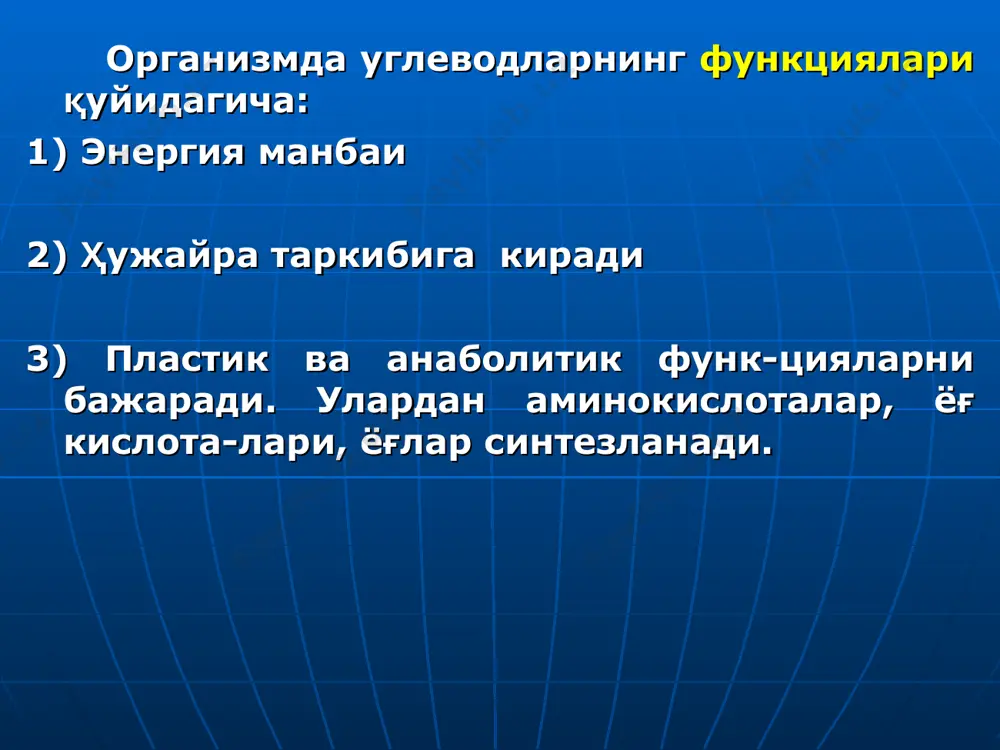 Организмда углеводларнинг функциялари қуйидагича:

1) Энергия манбаи

2) Ҳужайра таркибига киради

3) Пластик ва анаболитик функ-цияларни бажаради. Улардан аминокислоталар, ёғ кислота-лари, ёғлар синтезланади.